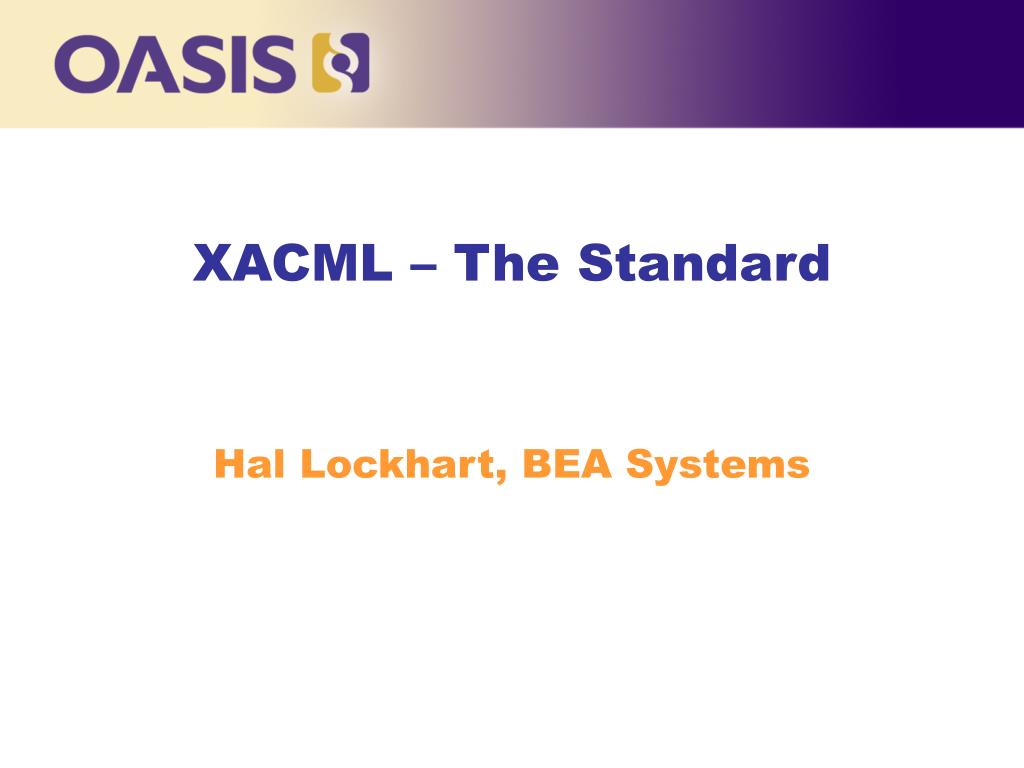 OASIS

XACML – The Standard

Hal Lockhart, BEA Systems